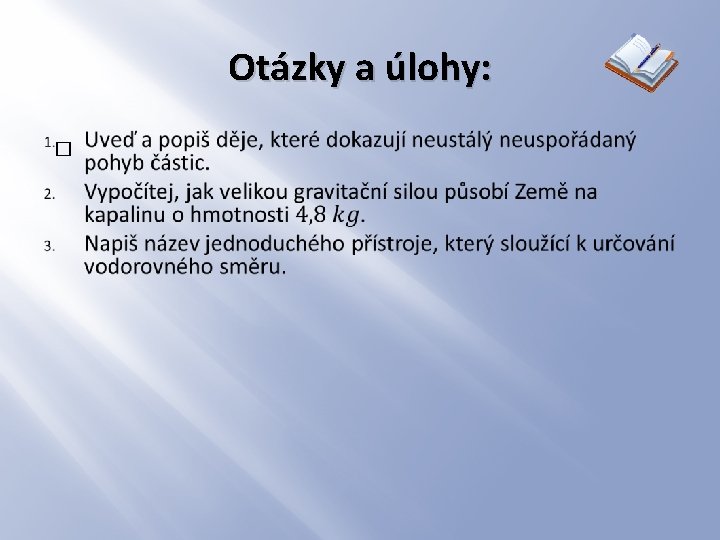 Otázky a úlohy:

1. Uveď a popiš děje, které dokazují neustálý neuspořádaný pohyb částic.

2. Vypočítej, jak velikou gravitační silou působí Země na kapalinu o hmotnosti $4{,}8\ kg$.

3. Napiš název jednoduchého přístroje, který sloužící k určování vodorovného směru.